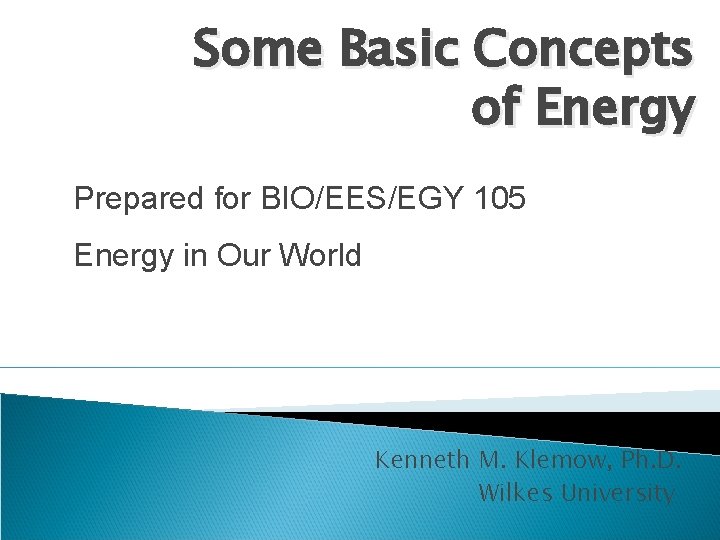 Some Basic Concepts of Energy

Prepared for BIO/EES/EGY 105

Energy in Our World

Kenneth M. Klemow, Ph.D.
Wilkes University